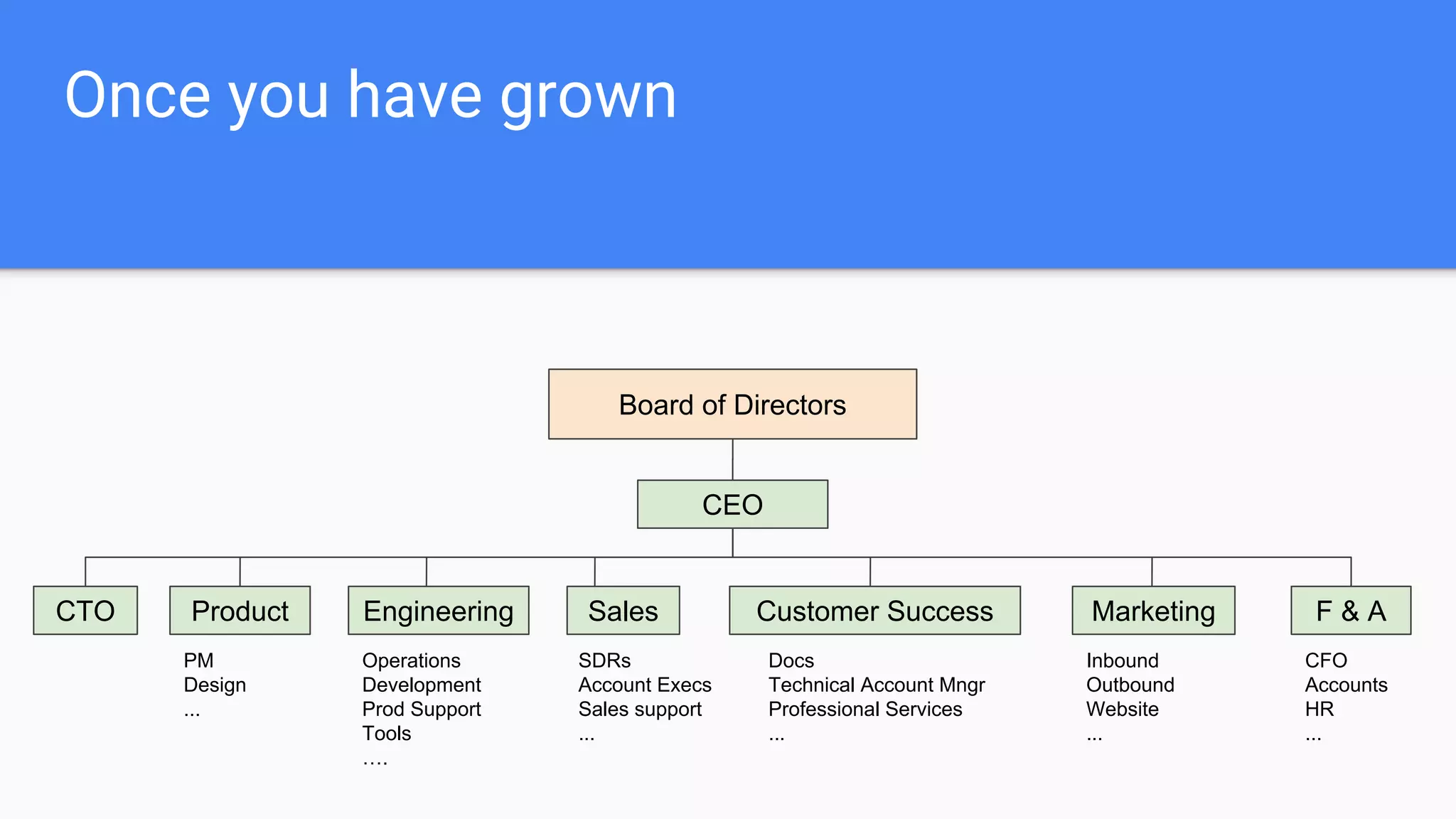 Once you have grown

Board of Directors

CEO

CTO

Product

PM
Design
...

Engineering

Operations
Development
Prod Support
Tools
....

Sales

SDRs
Account Execs
Sales support
...

Customer Success

Docs
Technical Account Mngr
Professional Services
...

Marketing

Inbound
Outbound
Website
...

F & A

CFO
Accounts
HR
...